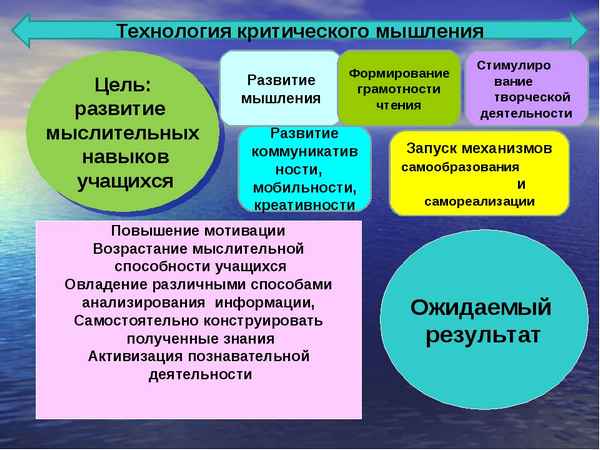 Технология критического мышления

Цель: развитие мыслительных навыков учащихся

Развитие мышления

Формирование грамотности чтения

Стимулиро вание творческой деятельности

Развитие коммуникатив ности, мобильности, креативности

Запуск механизмов самообразования и самореализации

Повышение мотивации
Возрастание мыслительной способности учащихся
Овладение различными способами анализирования информации,
Самостоятельно конструировать полученные знания
Активизация познавательной деятельности

Ожидаемый результат